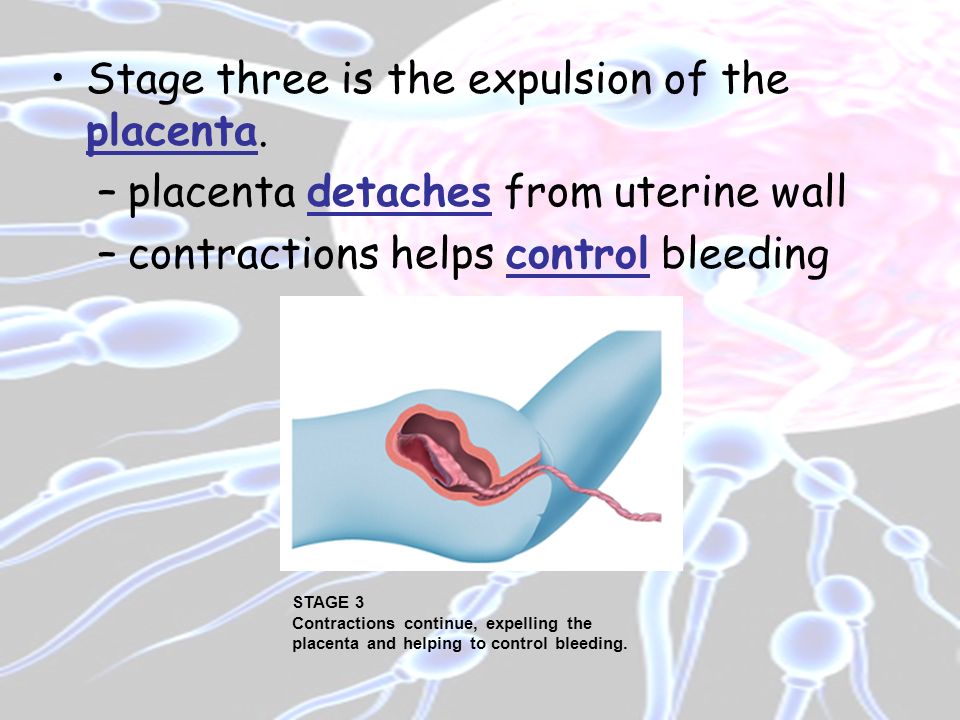 • Stage three is the expulsion of the placenta.

– placenta detaches from uterine wall

– contractions helps control bleeding

STAGE 3
Contractions continue, expelling the placenta and helping to control bleeding.